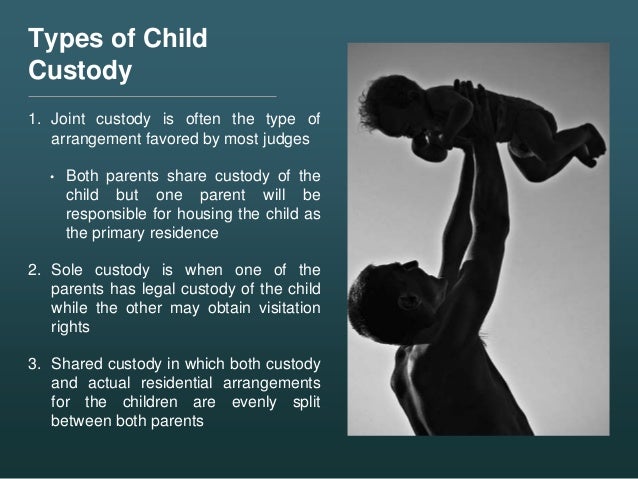 Types of Child Custody

1. Joint custody is often the type of arrangement favored by most judges

• Both parents share custody of the child but one parent will be responsible for housing the child as the primary residence

2. Sole custody is when one of the parents has legal custody of the child while the other may obtain visitation rights

3. Shared custody in which both custody and actual residential arrangements for the children are evenly split between both parents